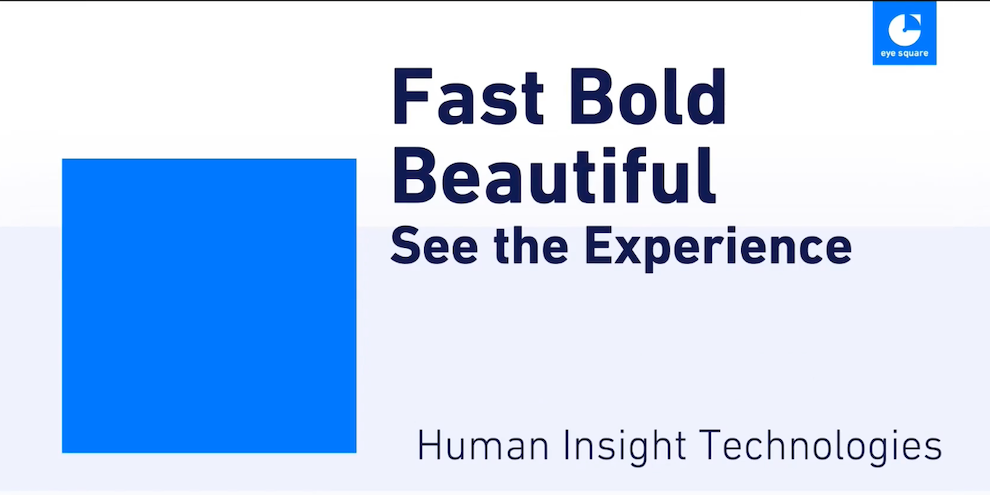 eye square

Fast Bold Beautiful
See the Experience

Human Insight Technologies